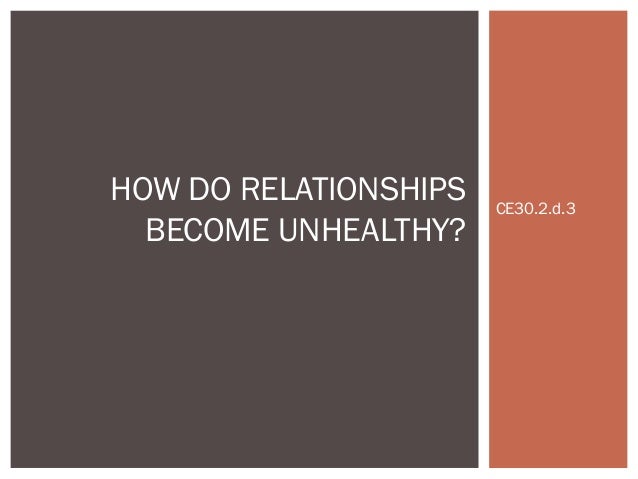 HOW DO RELATIONSHIPS BECOME UNHEALTHY?

CE30.2.d.3